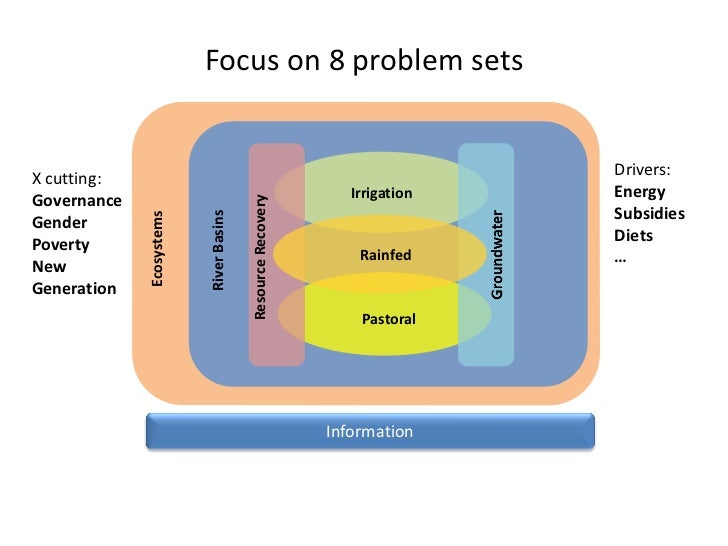 Focus on 8 problem sets

X cutting:
Governance
Gender
Poverty
New Generation

Ecosystems

River Basins

Resource Recovery

Irrigation

Rainfed

Pastoral

Groundwater

Drivers:
Energy
Subsidies
Diets
…

Information